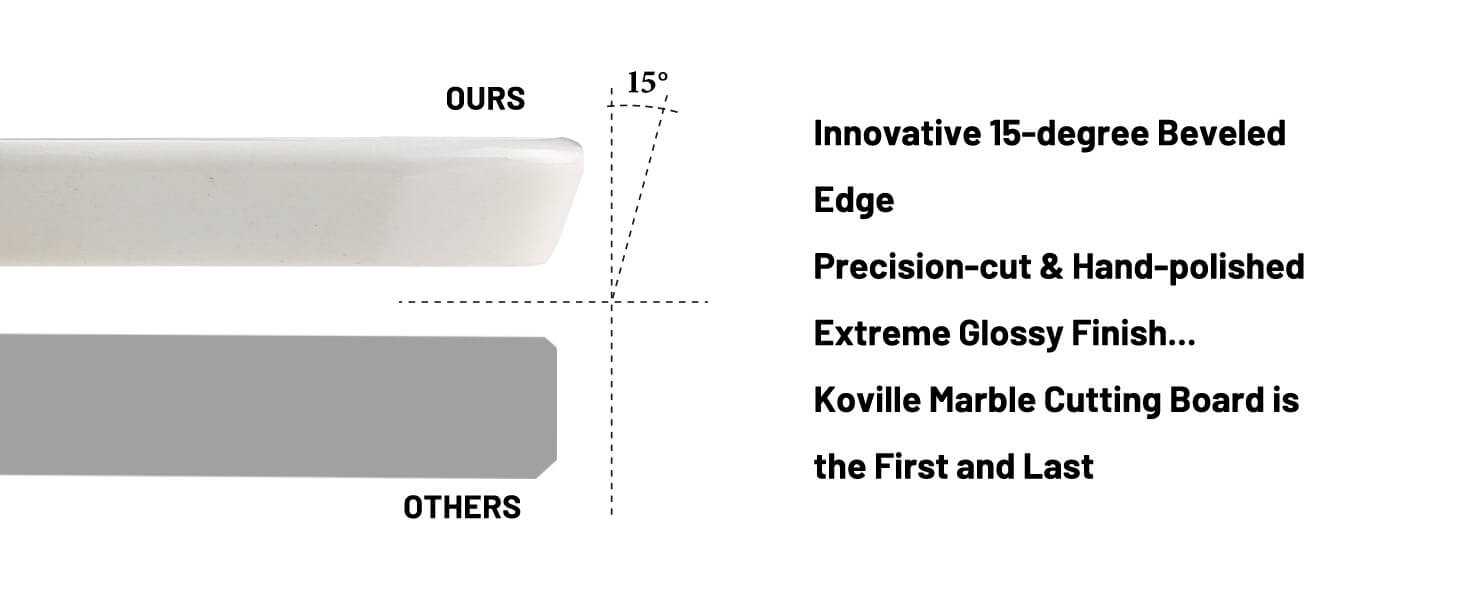 OURS

15°

OTHERS

Innovative 15-degree Beveled Edge

Precision-cut & Hand-polished

Extreme Glossy Finish...

Koville Marble Cutting Board is the First and Last